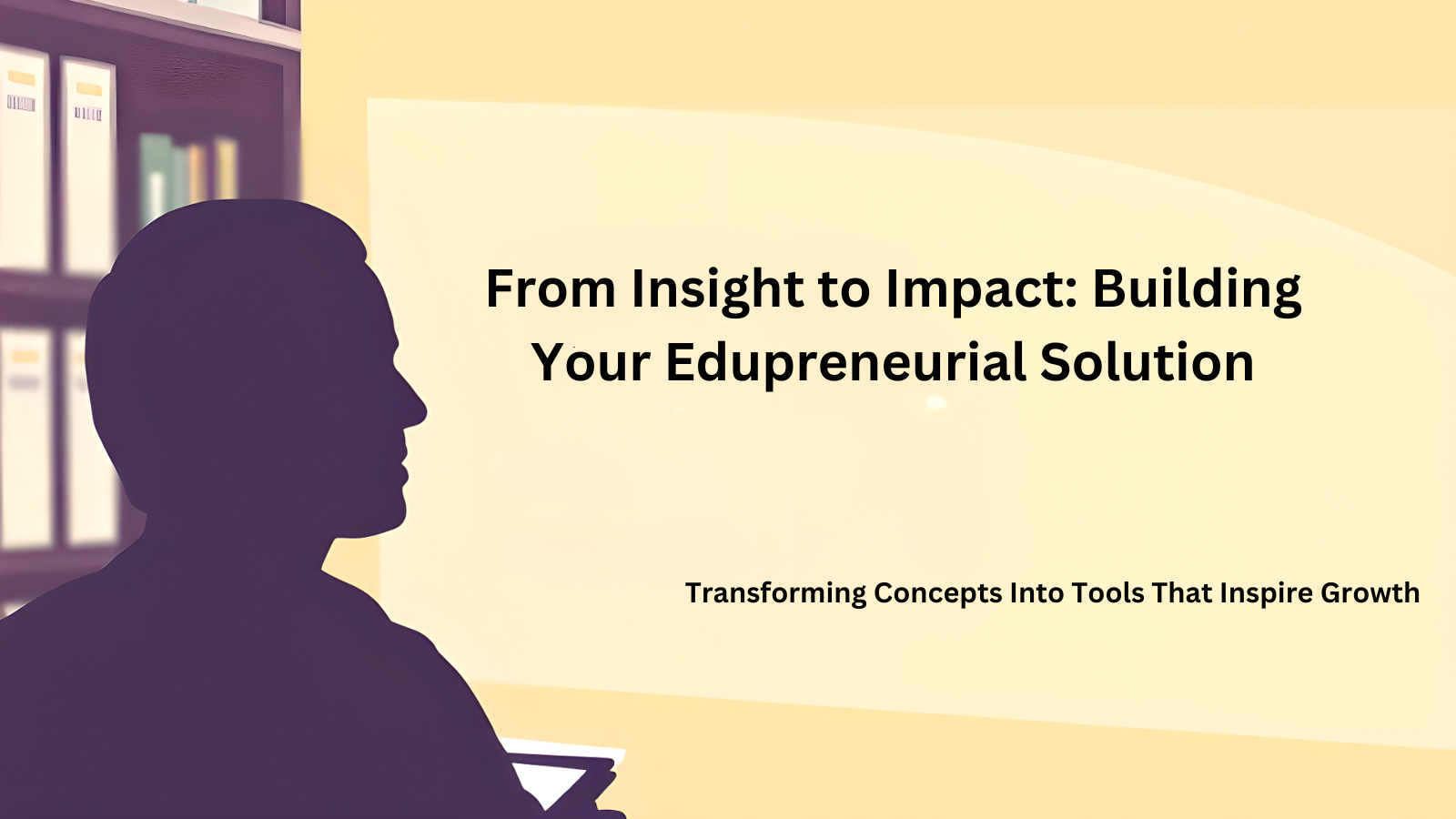 From Insight to Impact: Building Your Edupreneurial Solution

Transforming Concepts Into Tools That Inspire Growth